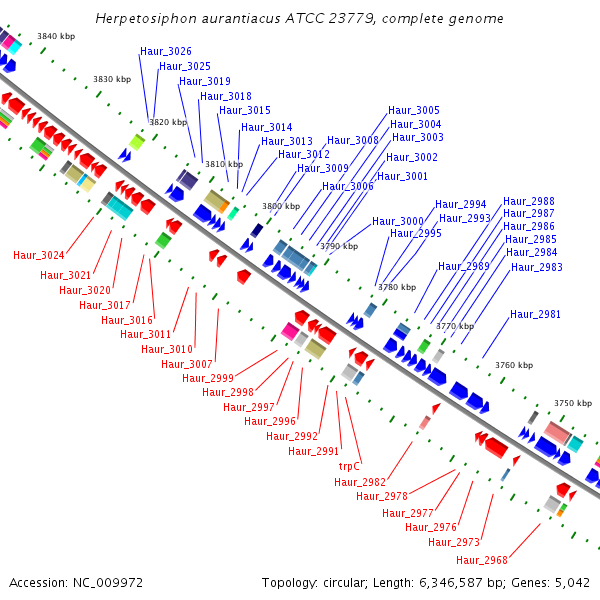 Herpetosiphon aurantiacus ATCC 23779, complete genome

3840 kbp
3830 kbp
3820 kbp
3810 kbp
3800 kbp
3790 kbp
3780 kbp
3770 kbp
3760 kbp
3750 kbp

Haur_3026
Haur_3025
Haur_3019
Haur_3018
Haur_3015
Haur_3014
Haur_3013
Haur_3012
Haur_3009
Haur_3008
Haur_3006
Haur_3005
Haur_3004
Haur_3003
Haur_3002
Haur_3001
Haur_3000
Haur_2995
Haur_2994
Haur_2993
Haur_2989
Haur_2988
Haur_2987
Haur_2986
Haur_2985
Haur_2984
Haur_2983
Haur_2981

Haur_3024
Haur_3021
Haur_3020
Haur_3017
Haur_3016
Haur_3011
Haur_3010
Haur_3007
Haur_2999
Haur_2998
Haur_2997
Haur_2996
Haur_2992
Haur_2991
trpC
Haur_2982
Haur_2978
Haur_2977
Haur_2976
Haur_2973
Haur_2968

Accession: NC_009972
Topology: circular; Length: 6,346,587 bp; Genes: 5,042